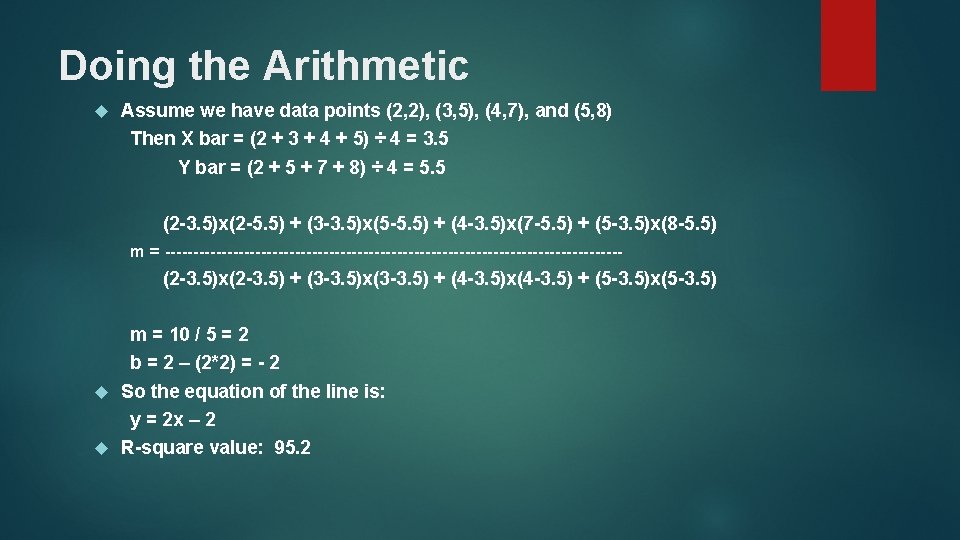 Doing the Arithmetic

Assume we have data points (2,2), (3,5), (4,7), and (5,8)
Then X bar = (2 + 3 + 4 + 5) ÷ 4 = 3.5
Y bar = (2 + 5 + 7 + 8) ÷ 4 = 5.5

(2-3.5)x(2-5.5) + (3-3.5)x(5-5.5) + (4-3.5)x(7-5.5) + (5-3.5)x(8-5.5)
m = ----------------------------------------------------------------------------
(2-3.5)x(2-3.5) + (3-3.5)x(3-3.5) + (4-3.5)x(4-3.5) + (5-3.5)x(5-3.5)

m = 10 / 5 = 2
b = 2 – (2*2) = - 2

So the equation of the line is:
y = 2x – 2

R-square value: 95.2